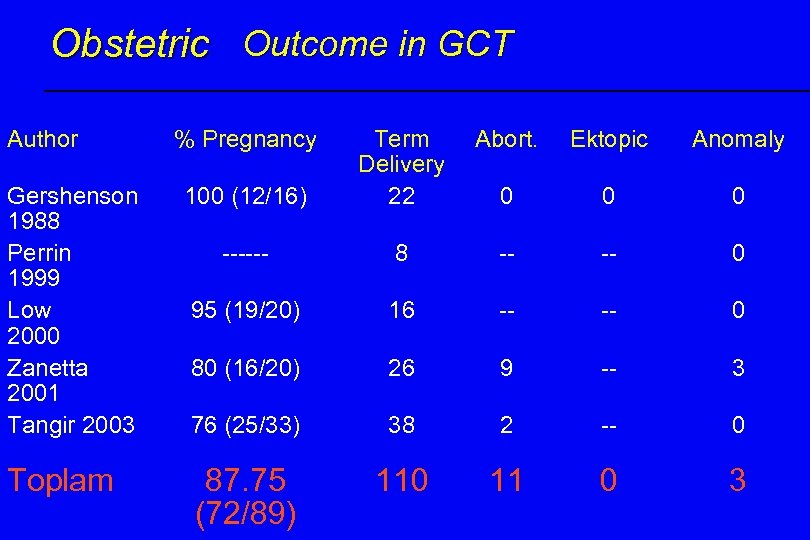 Obstetric Outcome in GCT

| Author | % Pregnancy | Term Delivery | Abort. | Ektopic | Anomaly |
|---|---|---|---|---|---|
| Gershenson 1988 | 100 (12/16) | 22 | 0 | 0 | 0 |
| Perrin 1999 | ------ | 8 | -- | -- | 0 |
| Low 2000 | 95 (19/20) | 16 | -- | -- | 0 |
| Zanetta 2001 | 80 (16/20) | 26 | 9 | -- | 3 |
| Tangir 2003 | 76 (25/33) | 38 | 2 | -- | 0 |
| Toplam | 87.75 (72/89) | 110 | 11 | 0 | 3 |